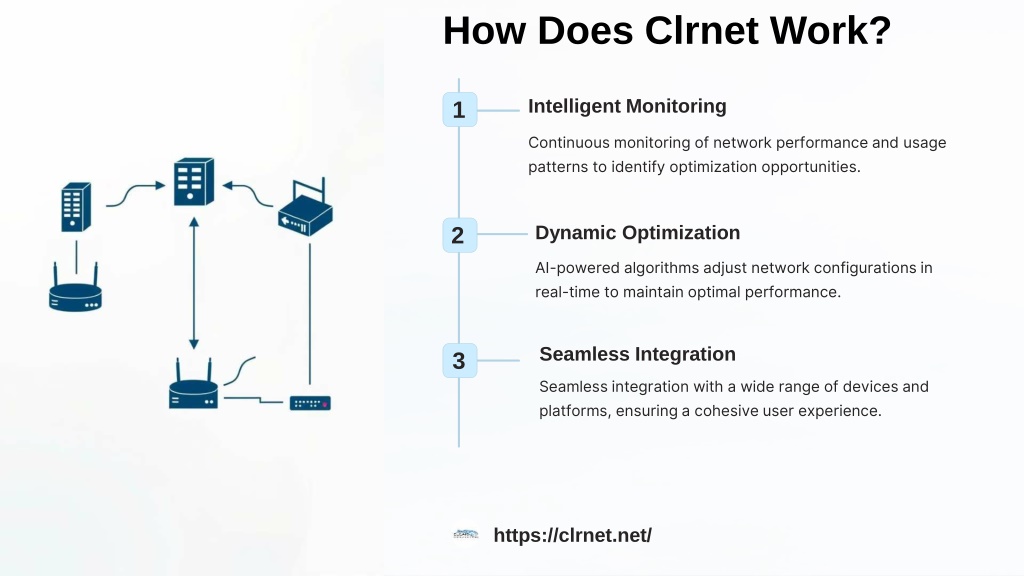 How Does Clrnet Work?

1

Intelligent Monitoring

Continuous monitoring of network performance and usage patterns to identify optimization opportunities.

2

Dynamic Optimization

AI-powered algorithms adjust network configurations in real-time to maintain optimal performance.

3

Seamless Integration

Seamless integration with a wide range of devices and platforms, ensuring a cohesive user experience.

https://clrnet.net/